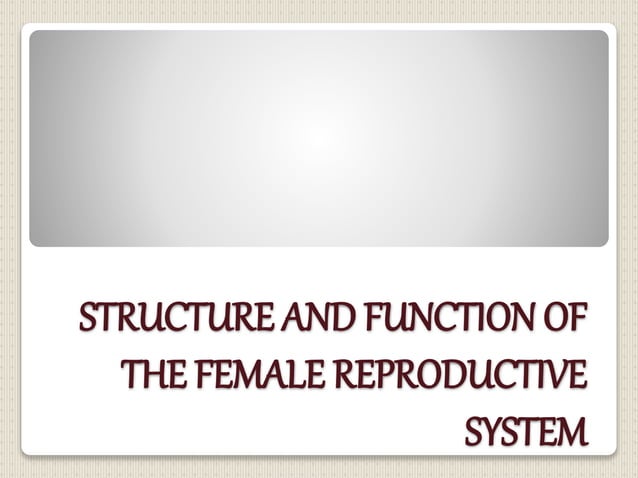 STRUCTURE AND FUNCTION OF THE FEMALE REPRODUCTIVE SYSTEM